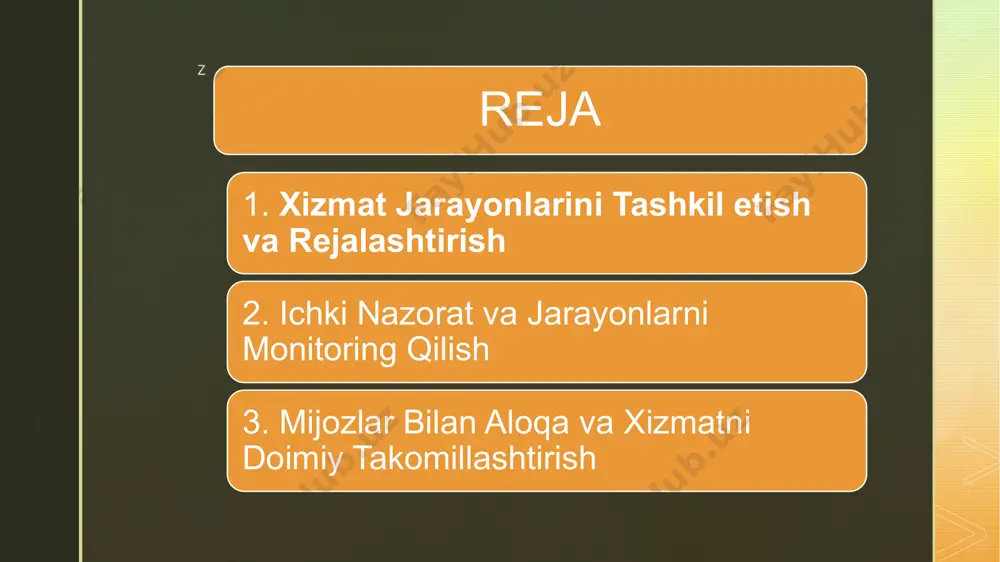 z

REJA

1. Xizmat Jarayonlarini Tashkil etish va Rejalashtirish

2. Ichki Nazorat va Jarayonlarni Monitoring Qilish

3. Mijozlar Bilan Aloqa va Xizmatni Doimiy Takomillashtirish